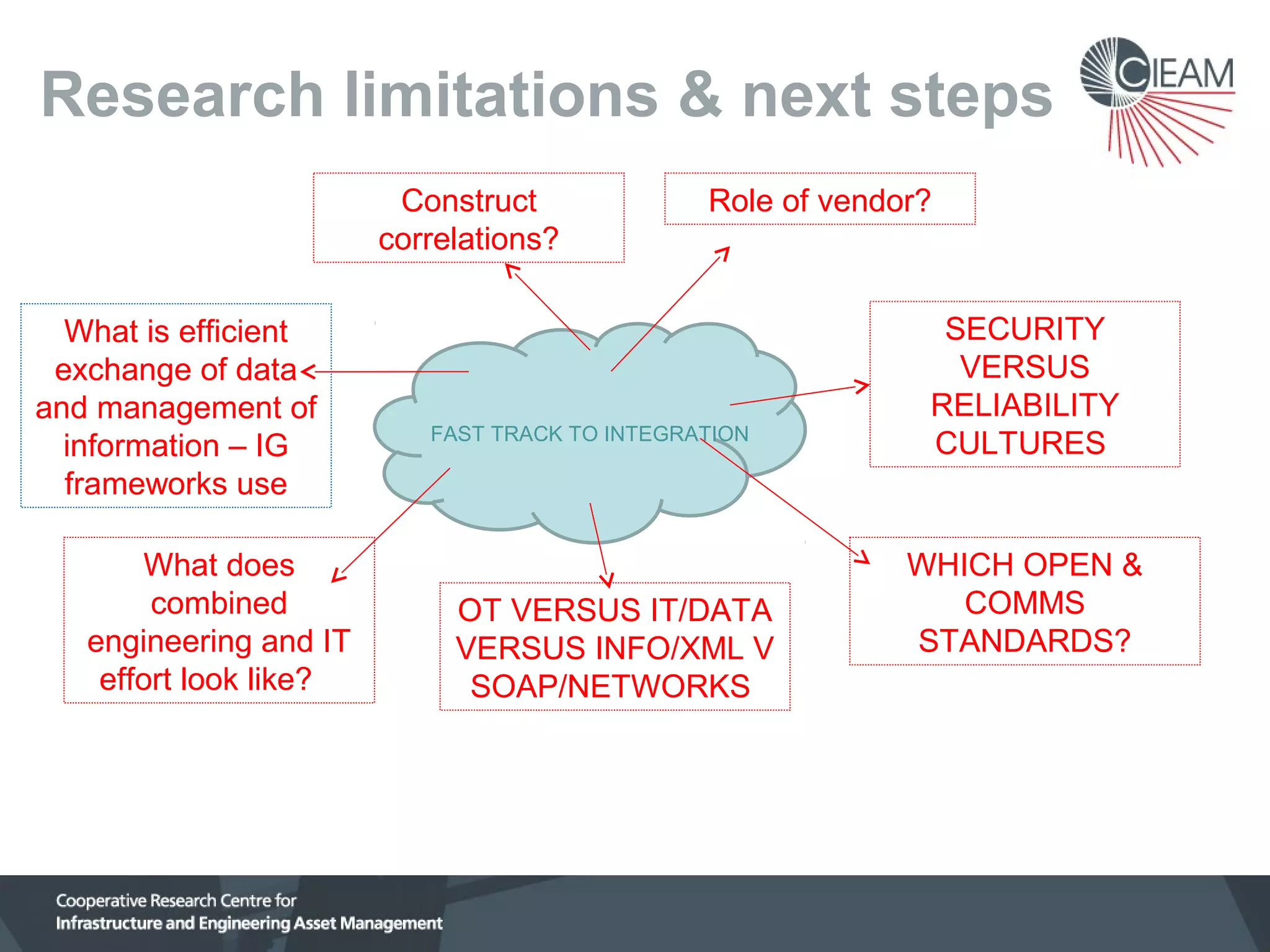 Research limitations & next steps

CIEAM

Construct correlations?

Role of vendor?

What is efficient exchange of data and management of information – IG frameworks use

FAST TRACK TO INTEGRATION

SECURITY VERSUS RELIABILITY CULTURES

What does combined engineering and IT effort look like?

OT VERSUS IT/DATA VERSUS INFO/XML V SOAP/NETWORKS

WHICH OPEN & COMMS STANDARDS?

Cooperative Research Centre for
Infrastructure and Engineering Asset Management